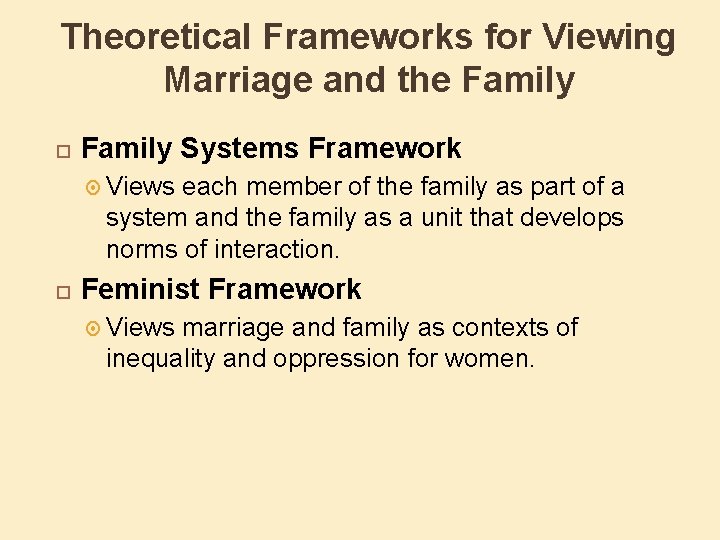 Theoretical Frameworks for Viewing Marriage and the Family

Family Systems Framework

Views each member of the family as part of a system and the family as a unit that develops norms of interaction.

Feminist Framework

Views marriage and family as contexts of inequality and oppression for women.